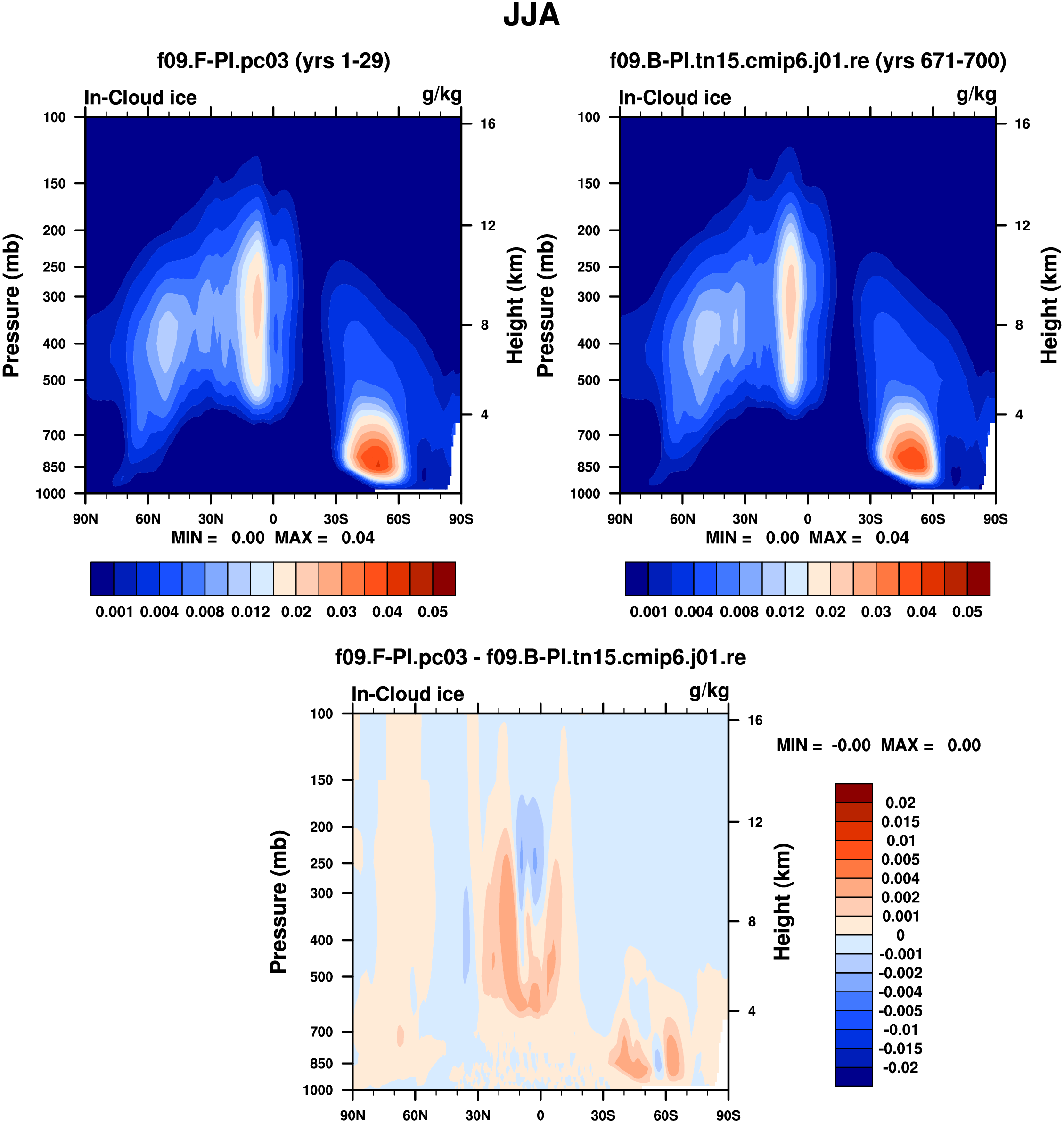 JJA

f09.F-PI.pc03 (yrs 1-29)

In-Cloud ice g/kg

Pressure (mb)
100
150
200
250
300
400
500
700
850
1000

Height (km)
16
12
8
4

90N 60N 30N 0 30S 60S 90S

MIN = 0.00 MAX = 0.04

0.001 0.004 0.008 0.012 0.02 0.03 0.04 0.05

f09.B-PI.tn15.cmip6.j01.re (yrs 671-700)

In-Cloud ice g/kg

Pressure (mb)
100
150
200
250
300
400
500
700
850
1000

Height (km)
16
12
8
4

90N 60N 30N 0 30S 60S 90S

MIN = 0.00 MAX = 0.04

0.001 0.004 0.008 0.012 0.02 0.03 0.04 0.05

f09.F-PI.pc03 - f09.B-PI.tn15.cmip6.j01.re

In-Cloud ice g/kg

Pressure (mb)
100
150
200
250
300
400
500
700
850
1000

Height (km)
16
12
8
4

90N 60N 30N 0 30S 60S 90S

MIN = -0.00 MAX = 0.00

0.02
0.015
0.01
0.005
0.004
0.002
0.001
0
-0.001
-0.002
-0.004
-0.005
-0.01
-0.015
-0.02